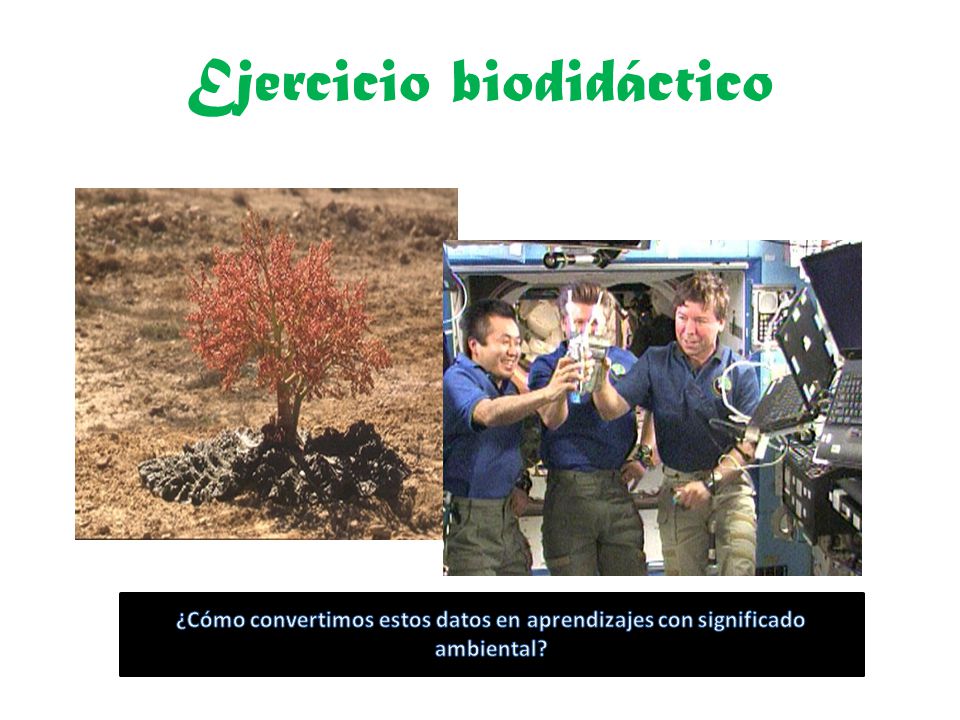 Ejercicio biodidáctico

¿Cómo convertimos estos datos en aprendizajes con significado ambiental?